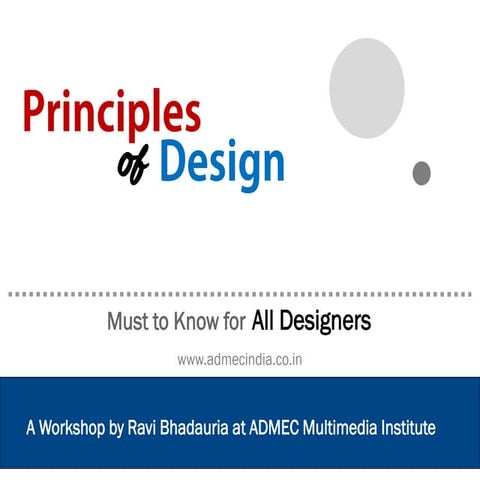 Principles of Design

Must to Know for All Designers

www.admecindia.co.in

A Workshop by Ravi Bhadauria at ADMEC Multimedia Institute